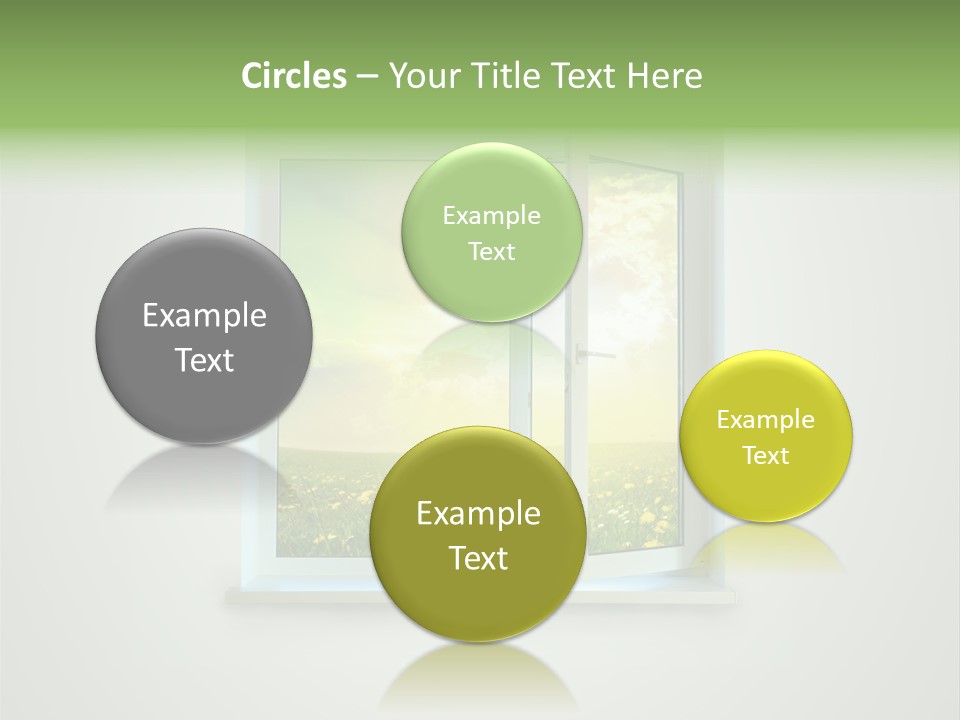 Circles – Your Title Text Here

Example Text

Example Text

Example Text

Example Text